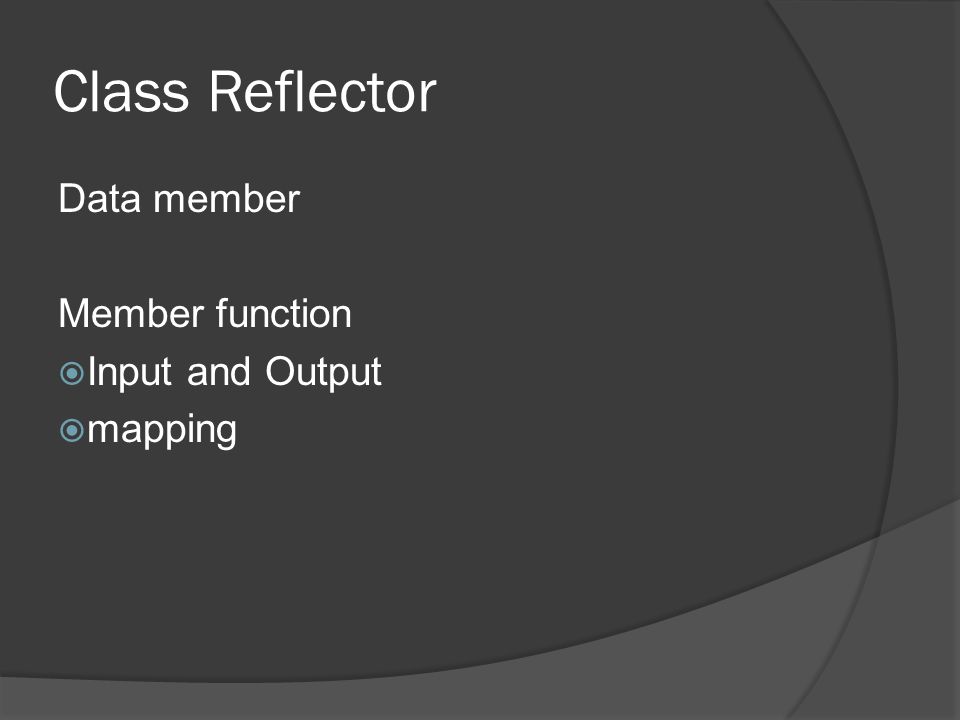 Class Reflector

Data member

Member function
Input and Output
mapping